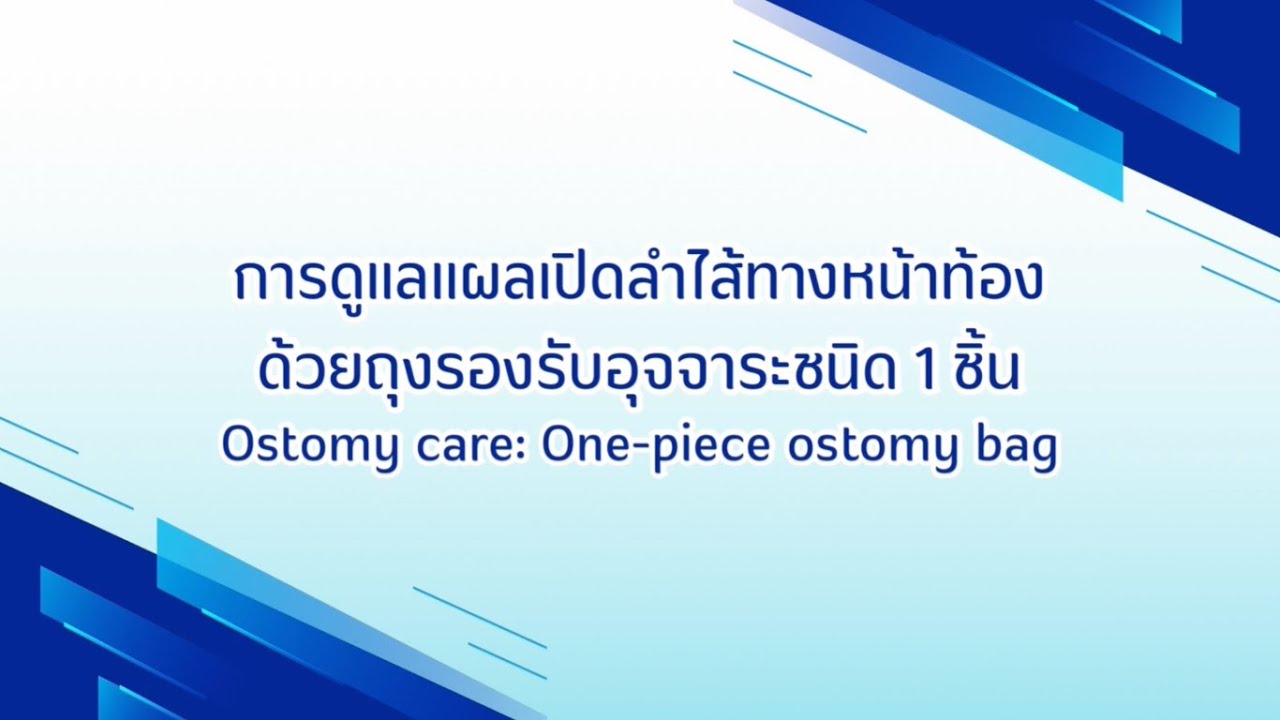 การดูแลแผลเปิดลำไส้ทางหน้าท้อง
ด้วยถุงรองรับอุจจาระชนิด 1 ชิ้น
Ostomy care: One-piece ostomy bag